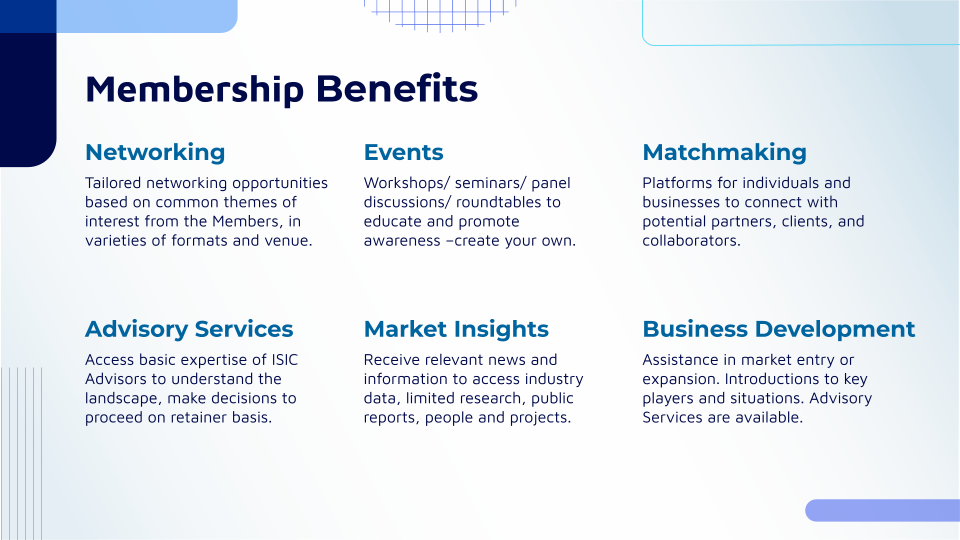 Membership Benefits

Networking

Tailored networking opportunities based on common themes of interest from the Members, in varieties of formats and venue.

Events

Workshops/ seminars/ panel discussions/ roundtables to educate and promote awareness –create your own.

Matchmaking

Platforms for individuals and businesses to connect with potential partners, clients, and collaborators.

Advisory Services

Access basic expertise of ISIC Advisors to understand the landscape, make decisions to proceed on retainer basis.

Market Insights

Receive relevant news and information to access industry data, limited research, public reports, people and projects.

Business Development

Assistance in market entry or expansion. Introductions to key players and situations. Advisory Services are available.